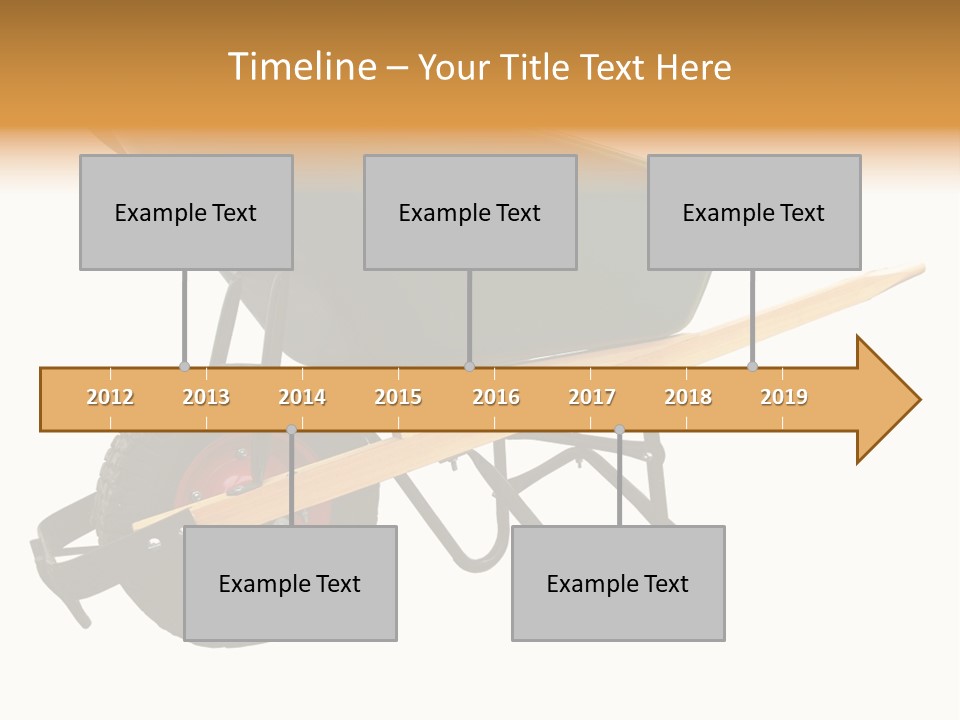 Timeline – Your Title Text Here

Example Text

Example Text

Example Text

2012 2013 2014 2015 2016 2017 2018 2019

Example Text

Example Text